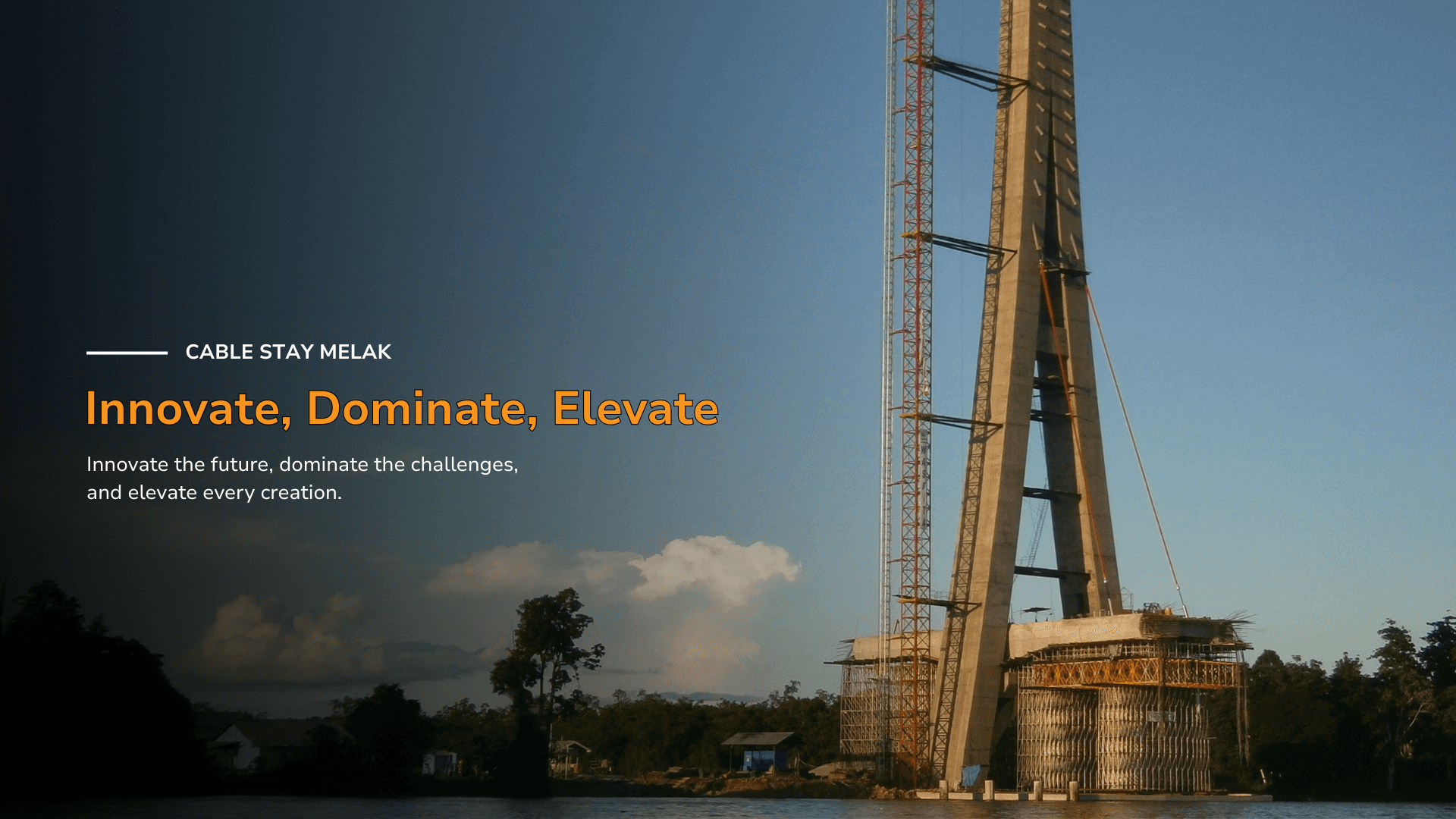 CABLE STAY MELAK

Innovate, Dominate, Elevate

Innovate the future, dominate the challenges, and elevate every creation.